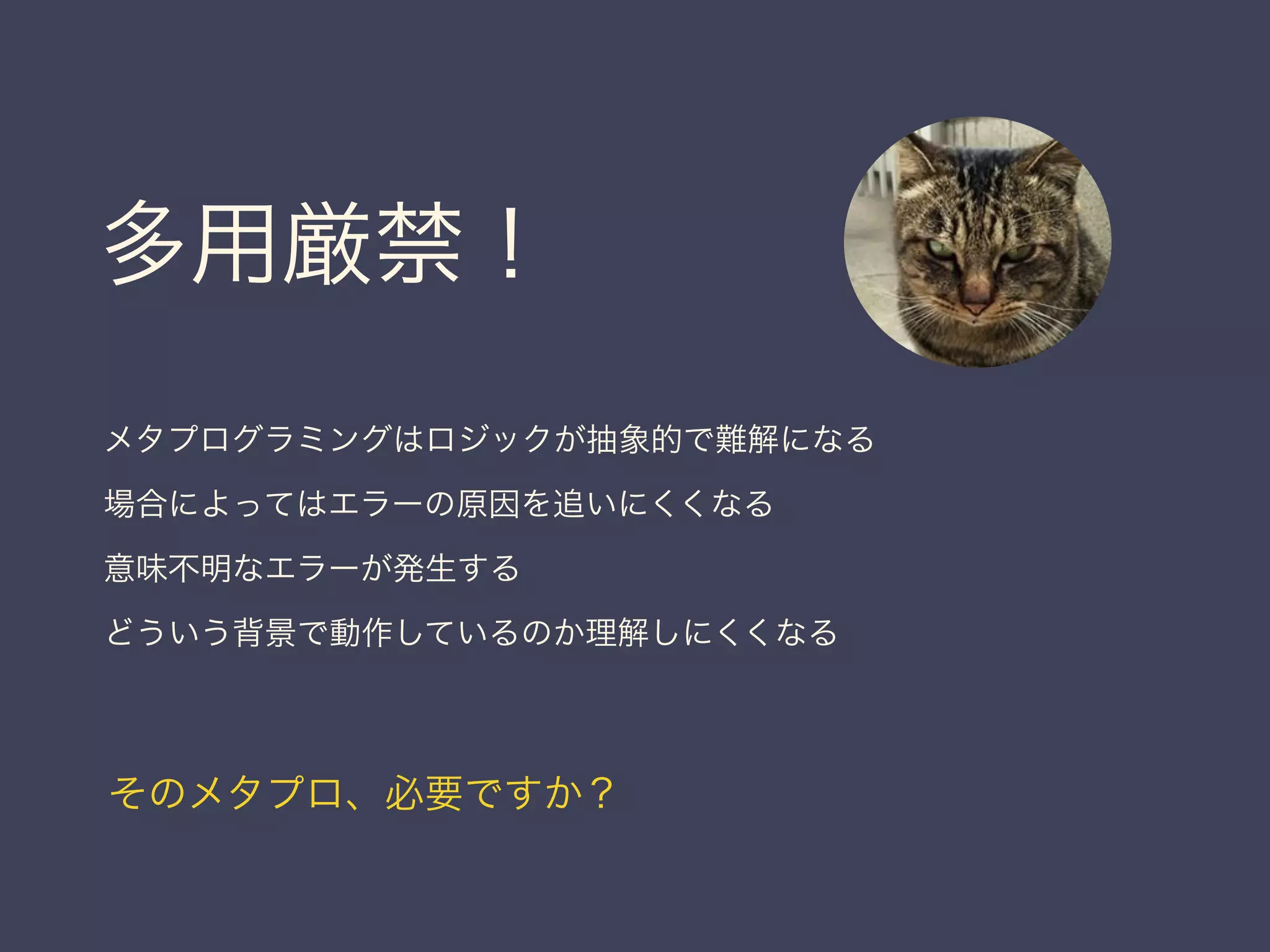 多用厳禁！

メタプログラミングはロジックが抽象的で難解になる

場合によってはエラーの原因を追いにくくなる

意味不明なエラーが発生する

どういう背景で動作しているのか理解しにくくなる

そのメタプロ、必要ですか？